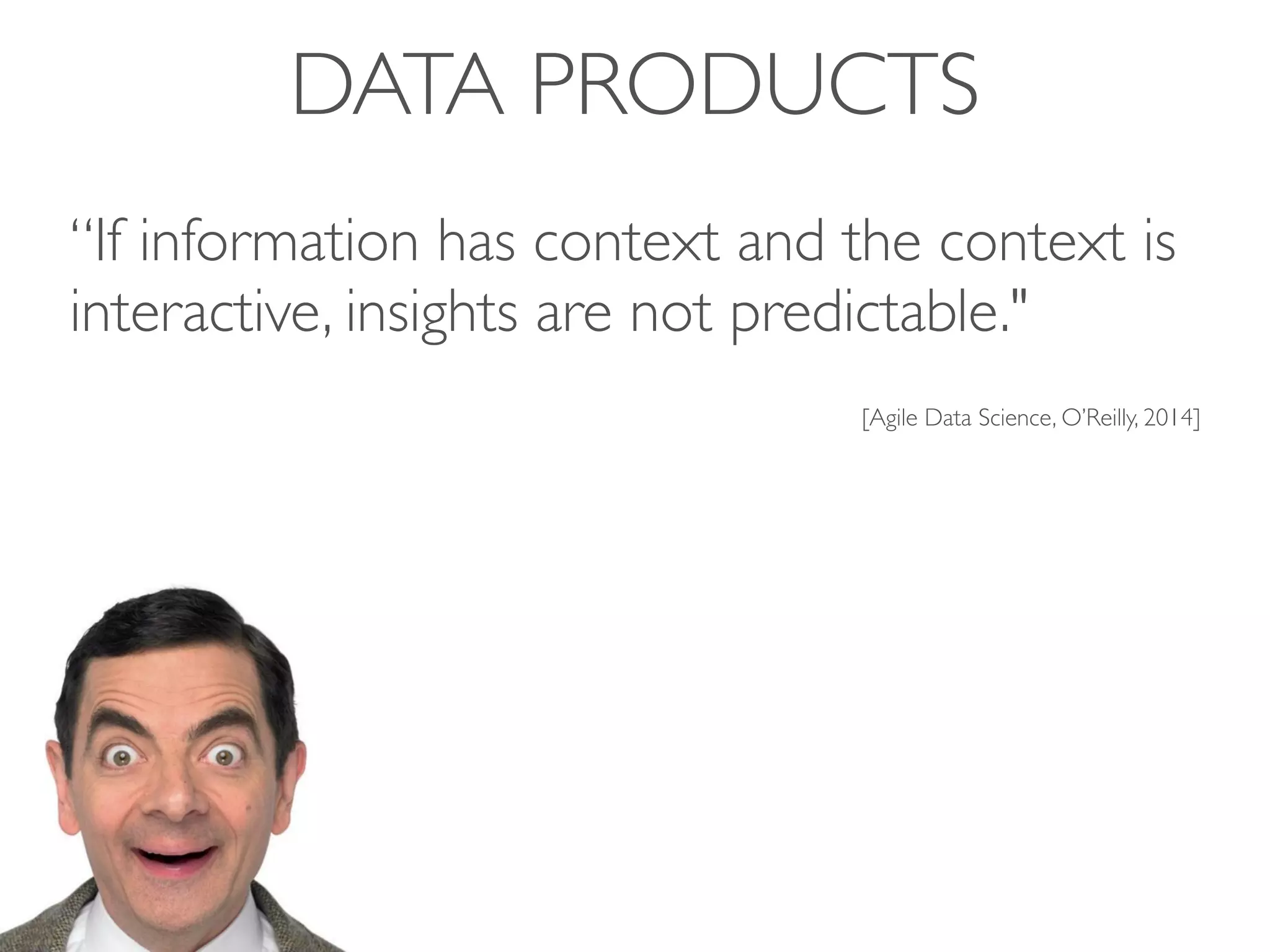 DATA PRODUCTS

“If information has context and the context is interactive, insights are not predictable."

[Agile Data Science, O’Reilly, 2014]